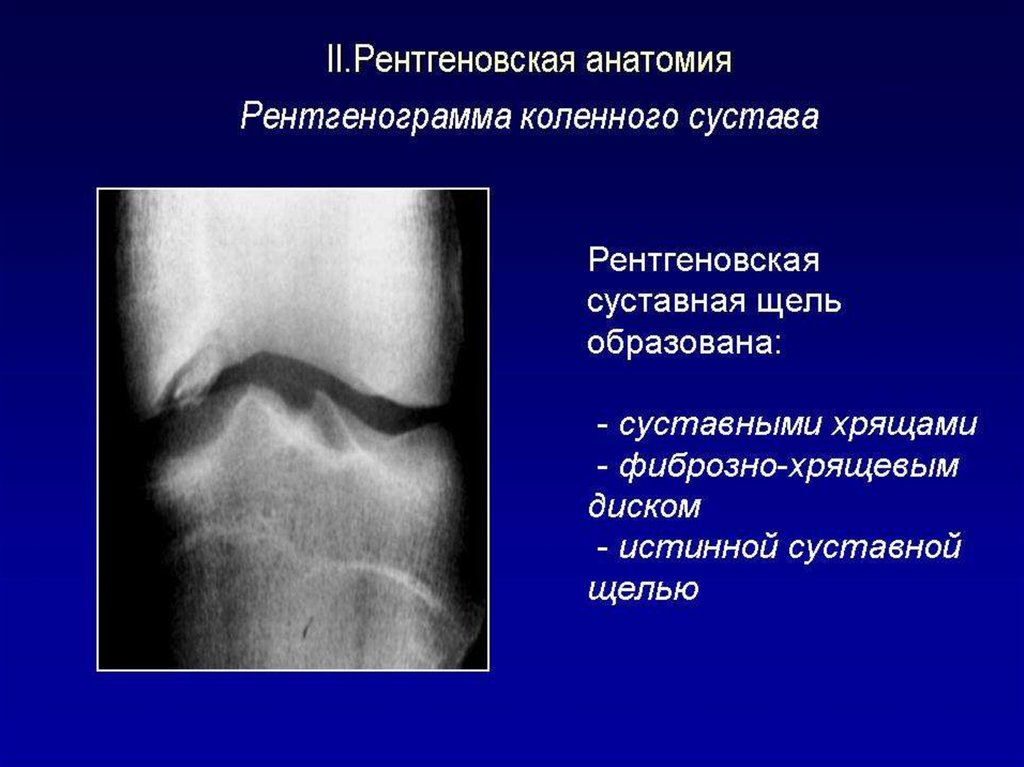 II.Рентгеновская анатомия

Рентгенограмма коленного сустава

Рентгеновская суставная щель образована:

- суставными хрящами
- фиброзно-хрящевым диском
- истинной суставной щелью